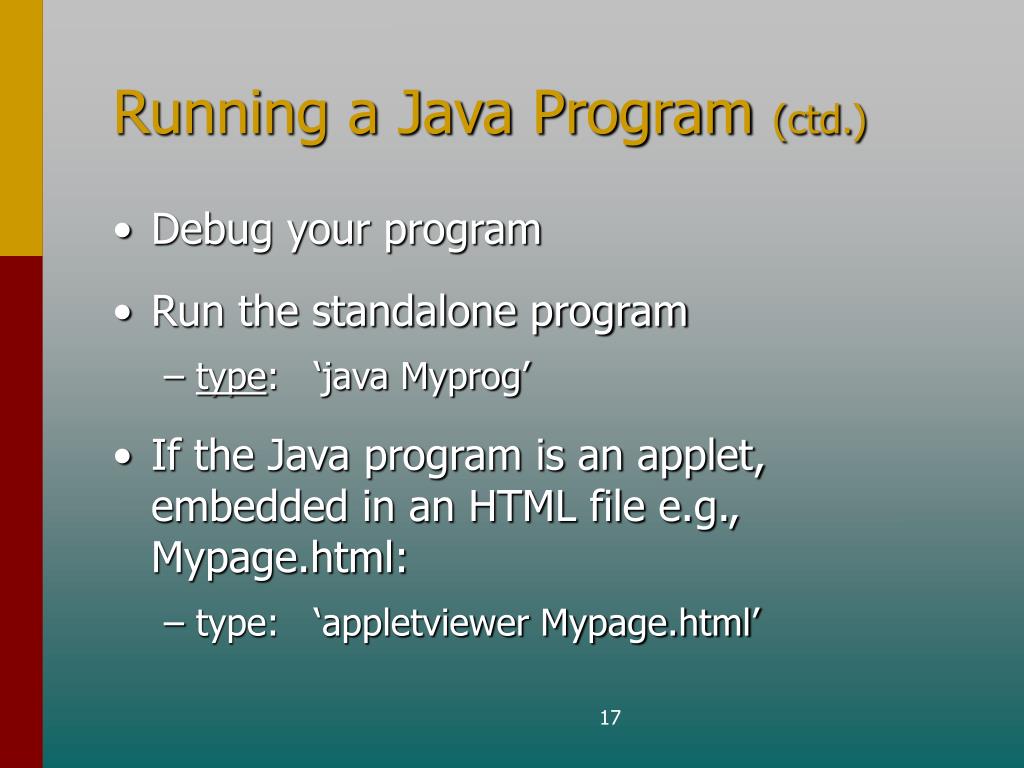 Running a Java Program (ctd.)

• Debug your program

• Run the standalone program
– type: ‘java Myprog’

• If the Java program is an applet, embedded in an HTML file e.g., Mypage.html:
– type: ‘appletviewer Mypage.html’

17